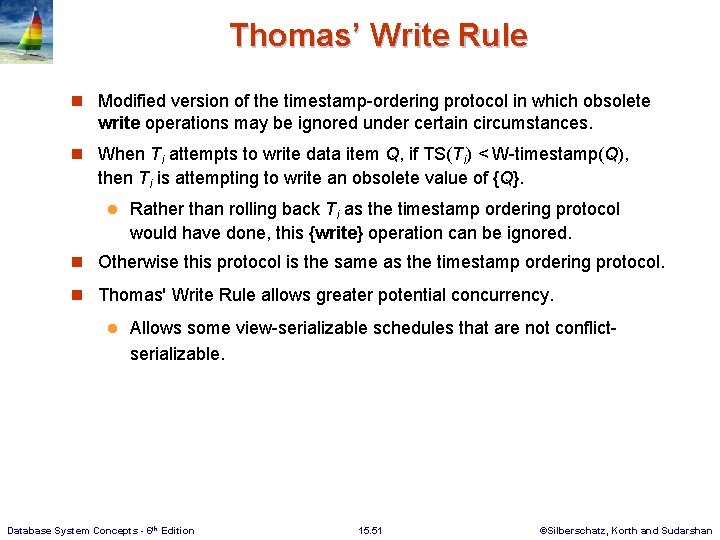 Thomas' Write Rule

Modified version of the timestamp-ordering protocol in which obsolete **write** operations may be ignored under certain circumstances.

When $T_i$ attempts to write data item $Q$, if TS($T_i$) < W-timestamp($Q$), then $T_i$ is attempting to write an obsolete value of {$Q$}.

Rather than rolling back $T_i$ as the timestamp ordering protocol would have done, this {**write**} operation can be ignored.

Otherwise this protocol is the same as the timestamp ordering protocol.

Thomas' Write Rule allows greater potential concurrency.

Allows some view-serializable schedules that are not conflict-serializable.

Database System Concepts - 6th Edition 15.51 ©Silberschatz, Korth and Sudarshan